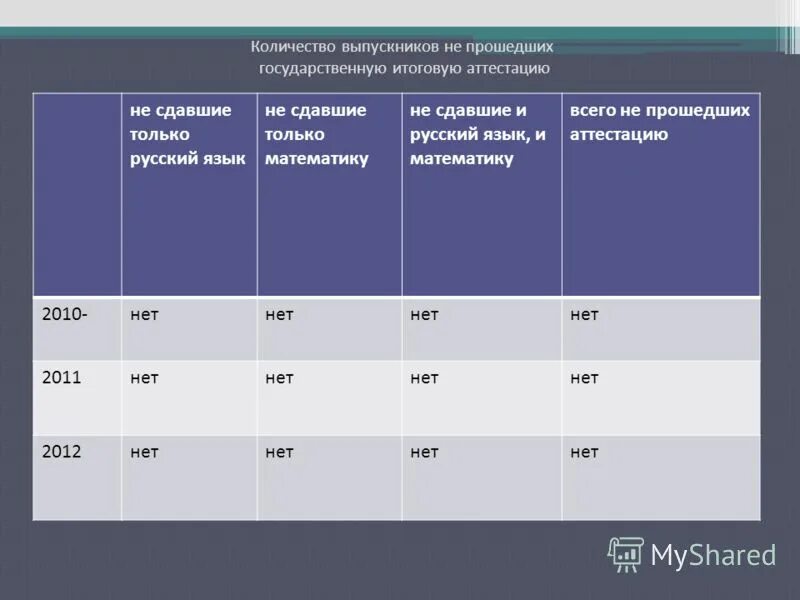 Количество выпускников не прошедших государственную итоговую аттестацию

| | не сдавшие только русский язык | не сдавшие только математику | не сдавшие и русский язык, и математику | всего не прошедших аттестацию |
|---|---|---|---|---|
| 2010- | нет | нет | нет | нет |
| 2011 | нет | нет | нет | нет |
| 2012 | нет | нет | нет | нет |

MyShared